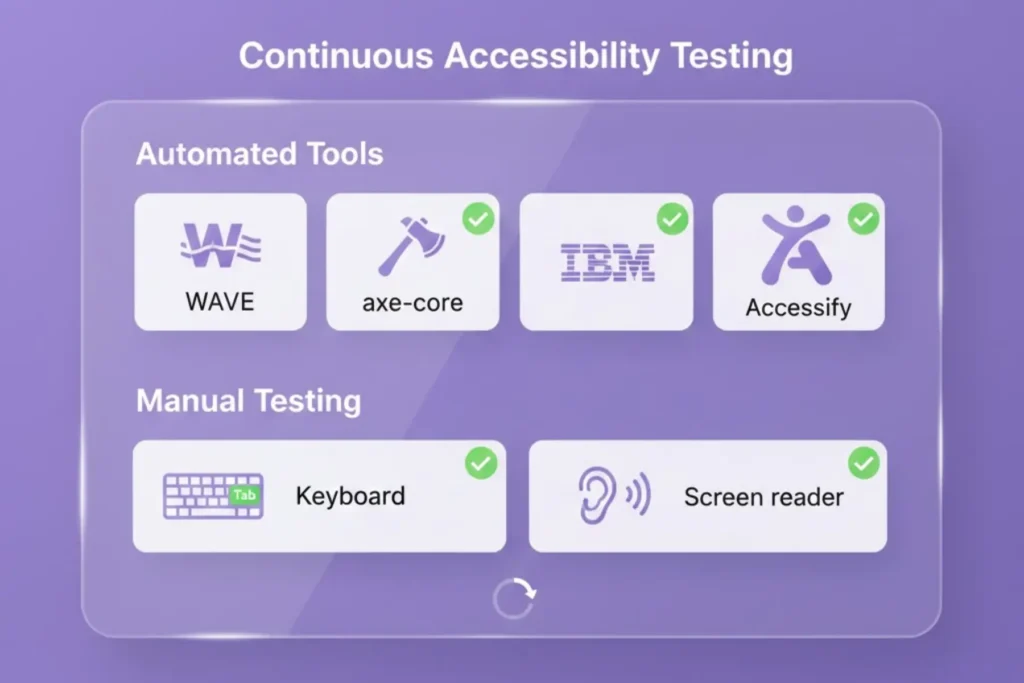 Continuous Accessibility Testing

Automated Tools

WAVE

axe-core

IBM

Accessify

Manual Testing

Tab

Keyboard

Screen reader